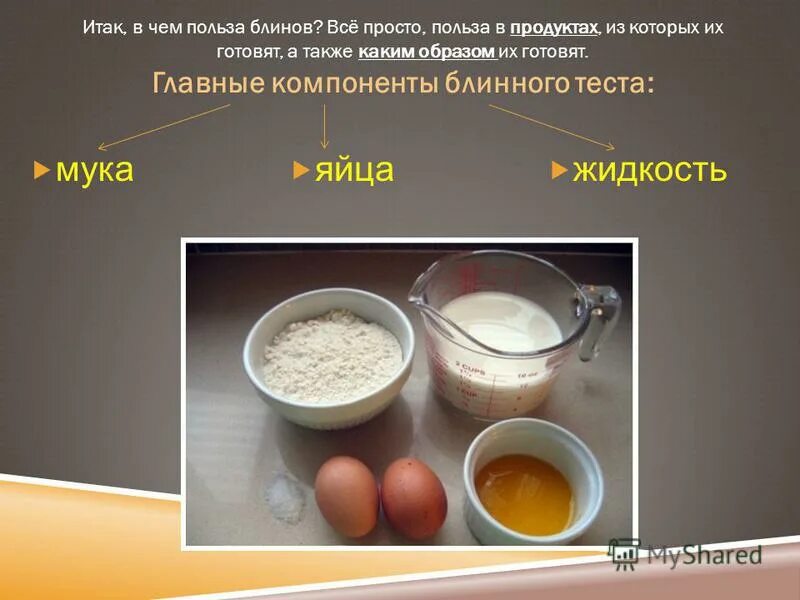 Итак, в чем польза блинов? Всё просто, польза в продуктах, из которых их готовят, а также каким образом их готовят.

Главные компоненты блинного теста:

мука

яйца

жидкость

2 CUPS

1 CUP

MyShared